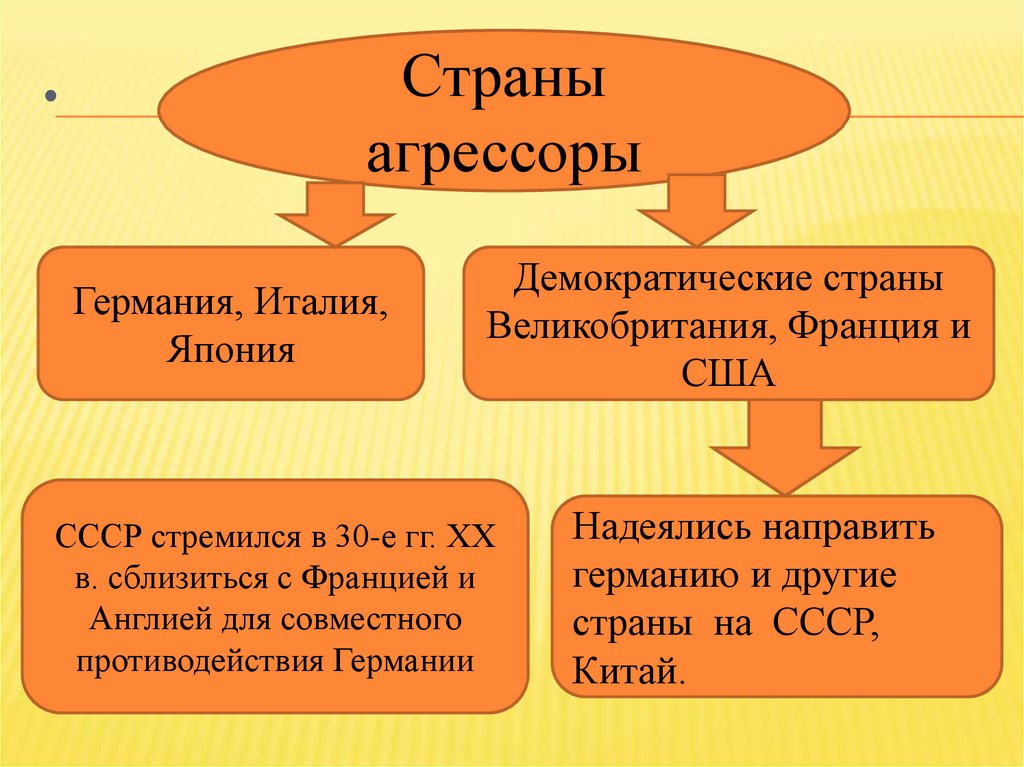 Страны агрессоры

Германия, Италия, Япония

Демократические страны Великобритания, Франция и США

СССР стремился в 30-е гг. XX в. сблизиться с Францией и Англией для совместного противодействия Германии

Надеялись направить германию и другие страны на СССР, Китай.